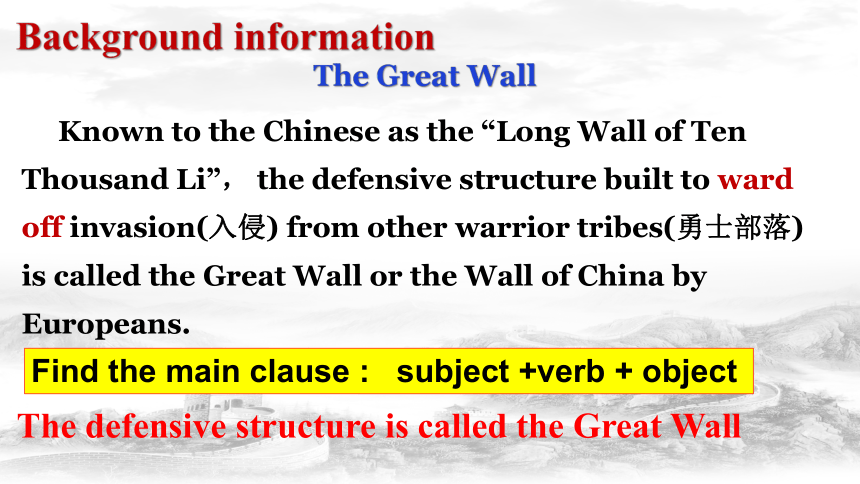 Background information
The Great Wall

Known to the Chinese as the “Long Wall of Ten Thousand Li”， the defensive structure built to ward off invasion(入侵) from other warrior tribes(勇士部落) is called the Great Wall or the Wall of China by Europeans.

Find the main clause :  subject +verb + object

The defensive structure is called the Great Wall